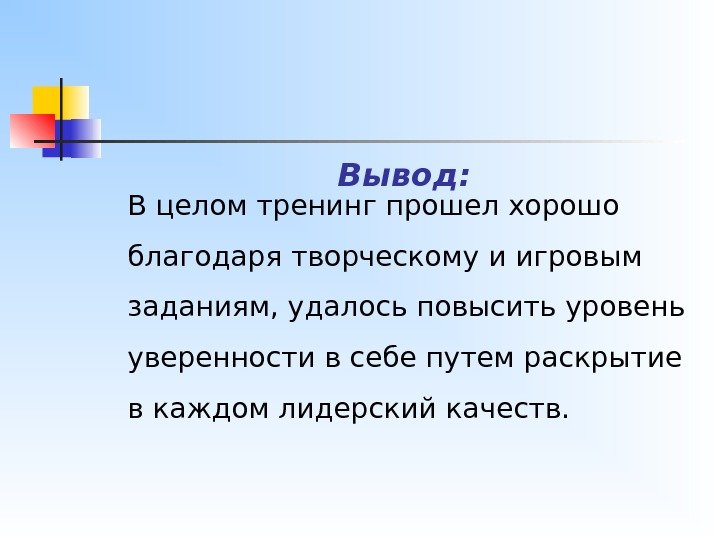 Вывод:

В целом тренинг прошел хорошо благодаря творческому и игровым заданиям, удалось повысить уровень уверенности в себе путем раскрытие в каждом лидерский качеств.